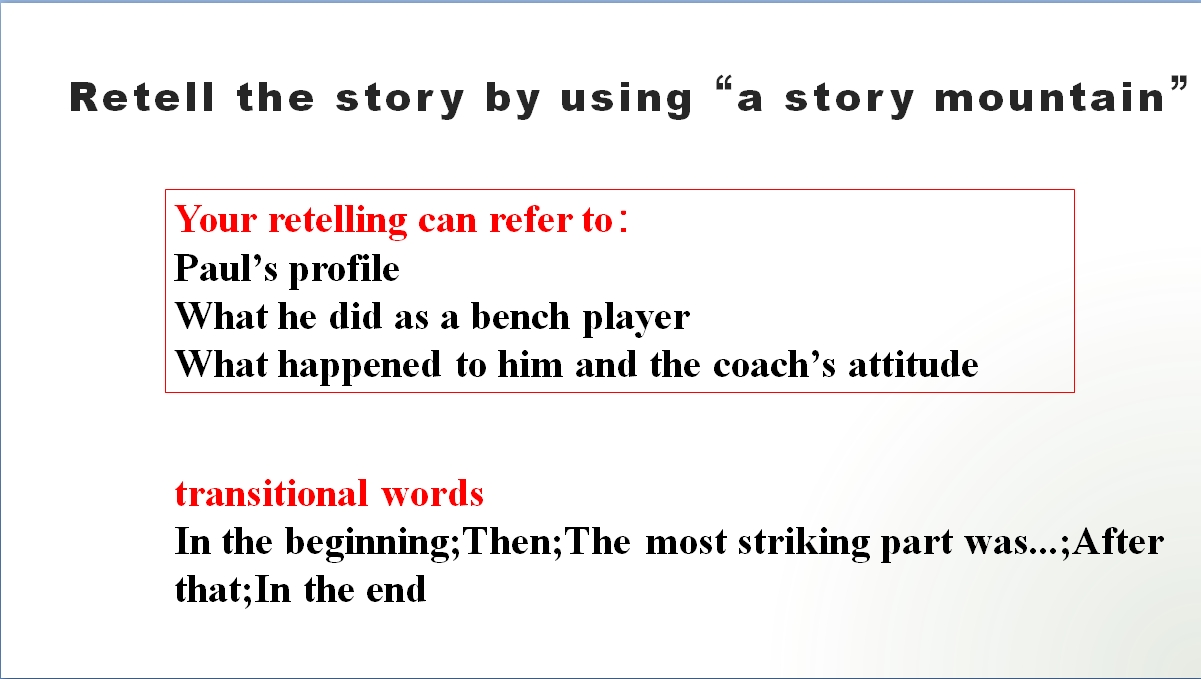 Retell the story by using “a story mountain”

Your retelling can refer to：
Paul’s profile
What he did as a bench player
What happened to him and the coach’s attitude

transitional words
In the beginning;Then;The most striking part was...;After that;In the end